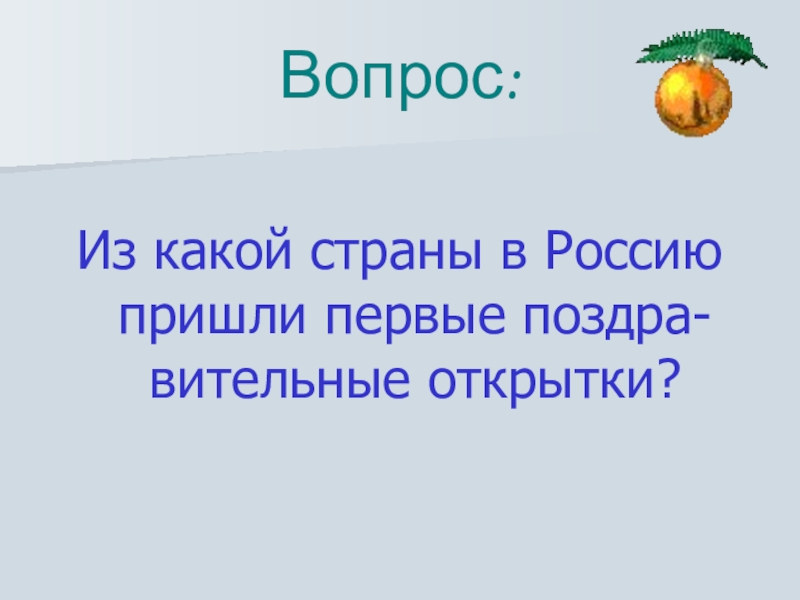 Вопрос:

Из какой страны в Россию пришли первые поздравительные открытки?